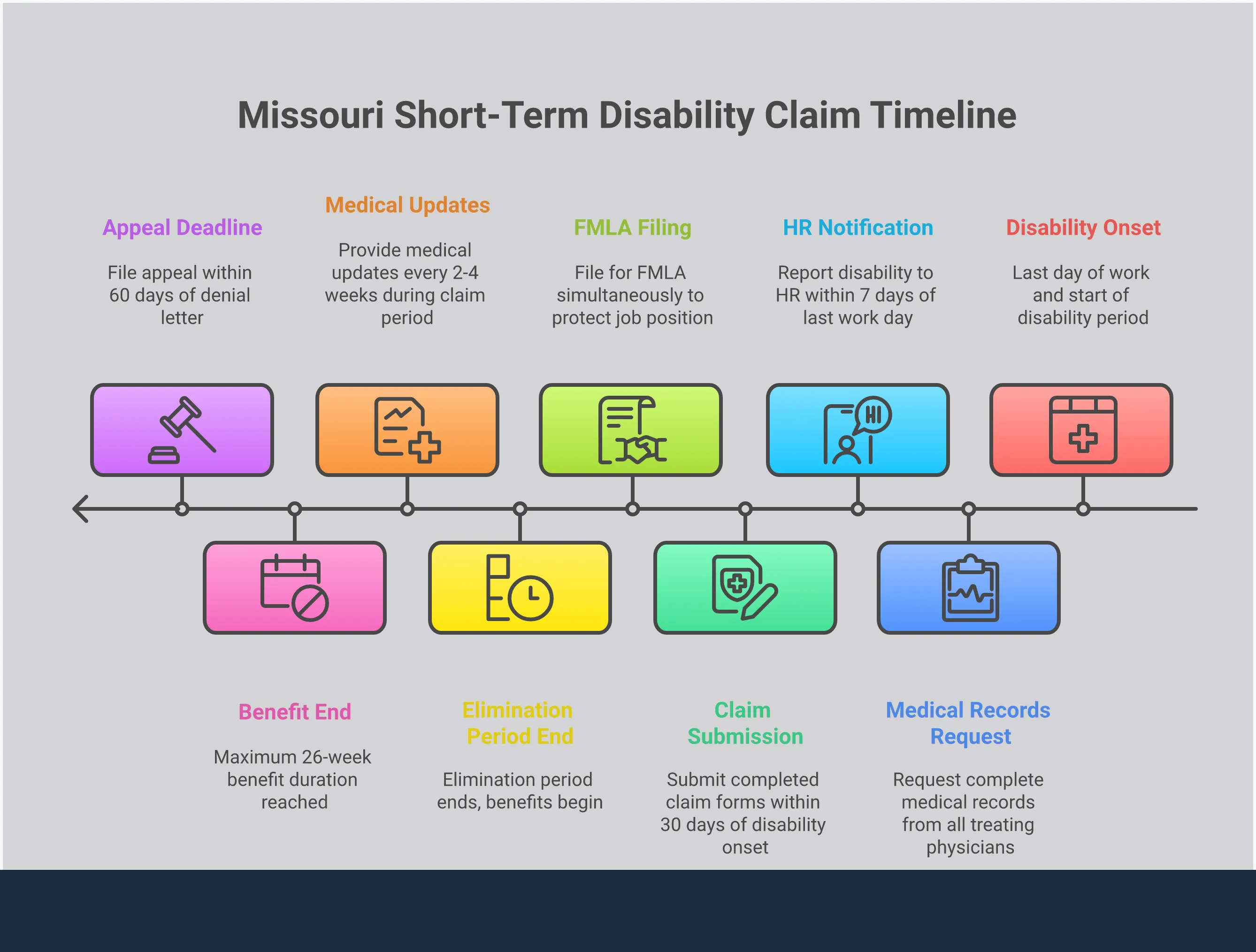 Missouri Short-Term Disability Claim Timeline

Appeal Deadline

File appeal within 60 days of denial letter

Medical Updates

Provide medical updates every 2-4 weeks during claim period

FMLA Filing

File for FMLA simultaneously to protect job position

HR Notification

Report disability to HR within 7 days of last work day

Disability Onset

Last day of work and start of disability period

HI

Benefit End

Maximum 26-week benefit duration reached

Elimination Period End

Elimination period ends, benefits begin

Claim Submission

Submit completed claim forms within 30 days of disability onset

Medical Records Request

Request complete medical records from all treating physicians